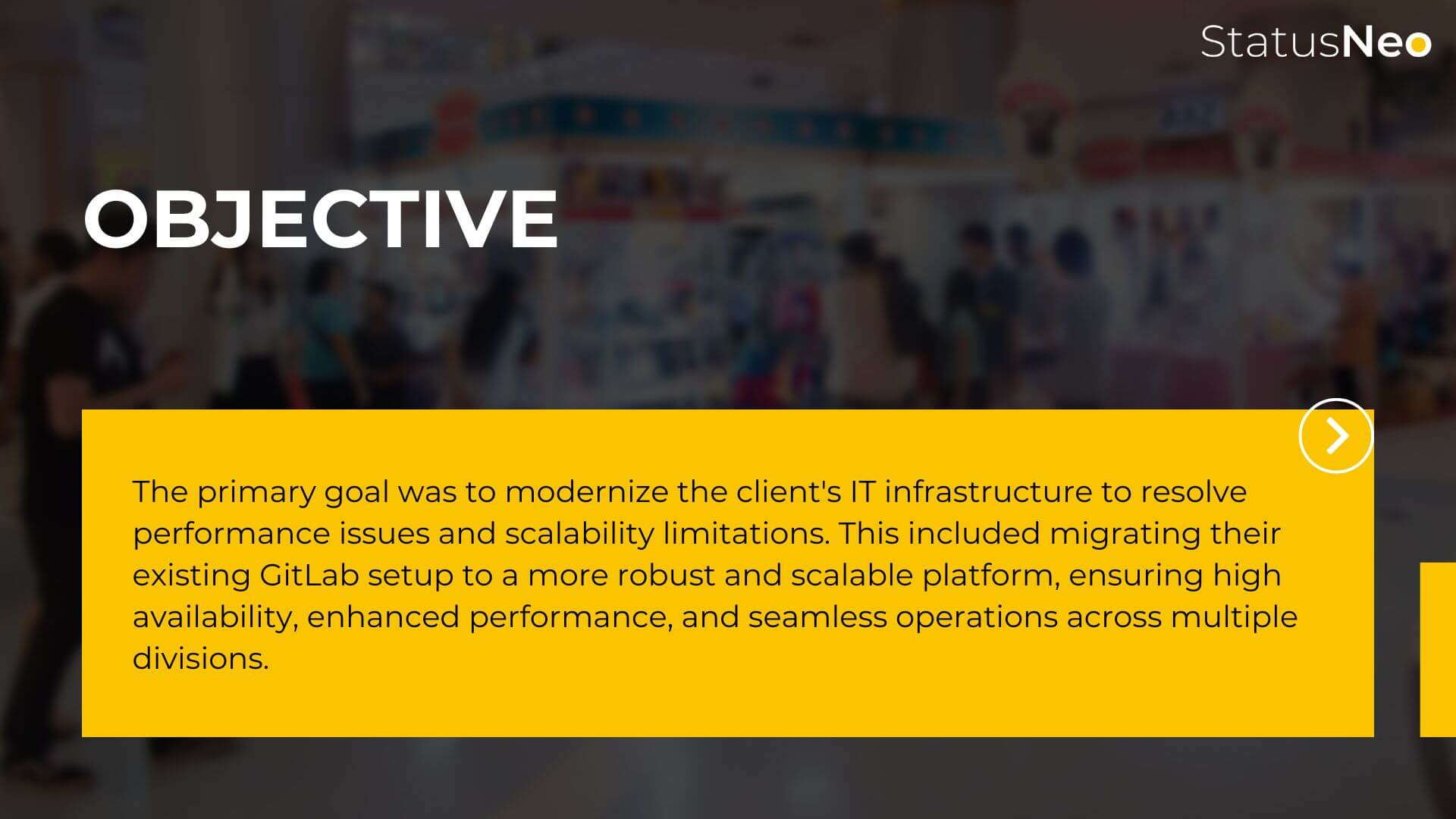 StatusNeo

OBJECTIVE

The primary goal was to modernize the client's IT infrastructure to resolve performance issues and scalability limitations. This included migrating their existing GitLab setup to a more robust and scalable platform, ensuring high availability, enhanced performance, and seamless operations across multiple divisions.